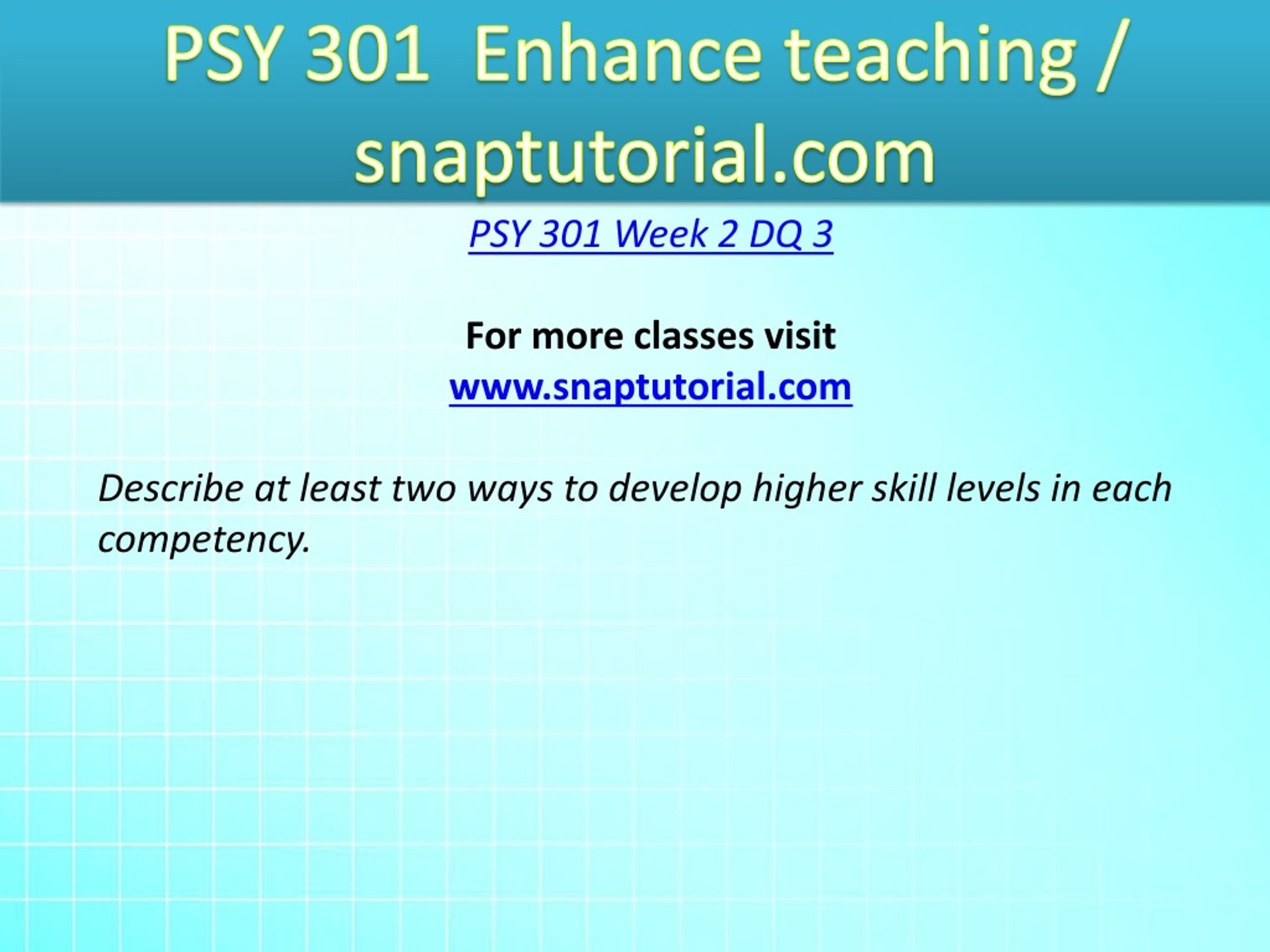 PSY 301 Enhance teaching / snaptutorial.com

PSY 301 Week 2 DQ 3

For more classes visit
www.snaptutorial.com

Describe at least two ways to develop higher skill levels in each competency.